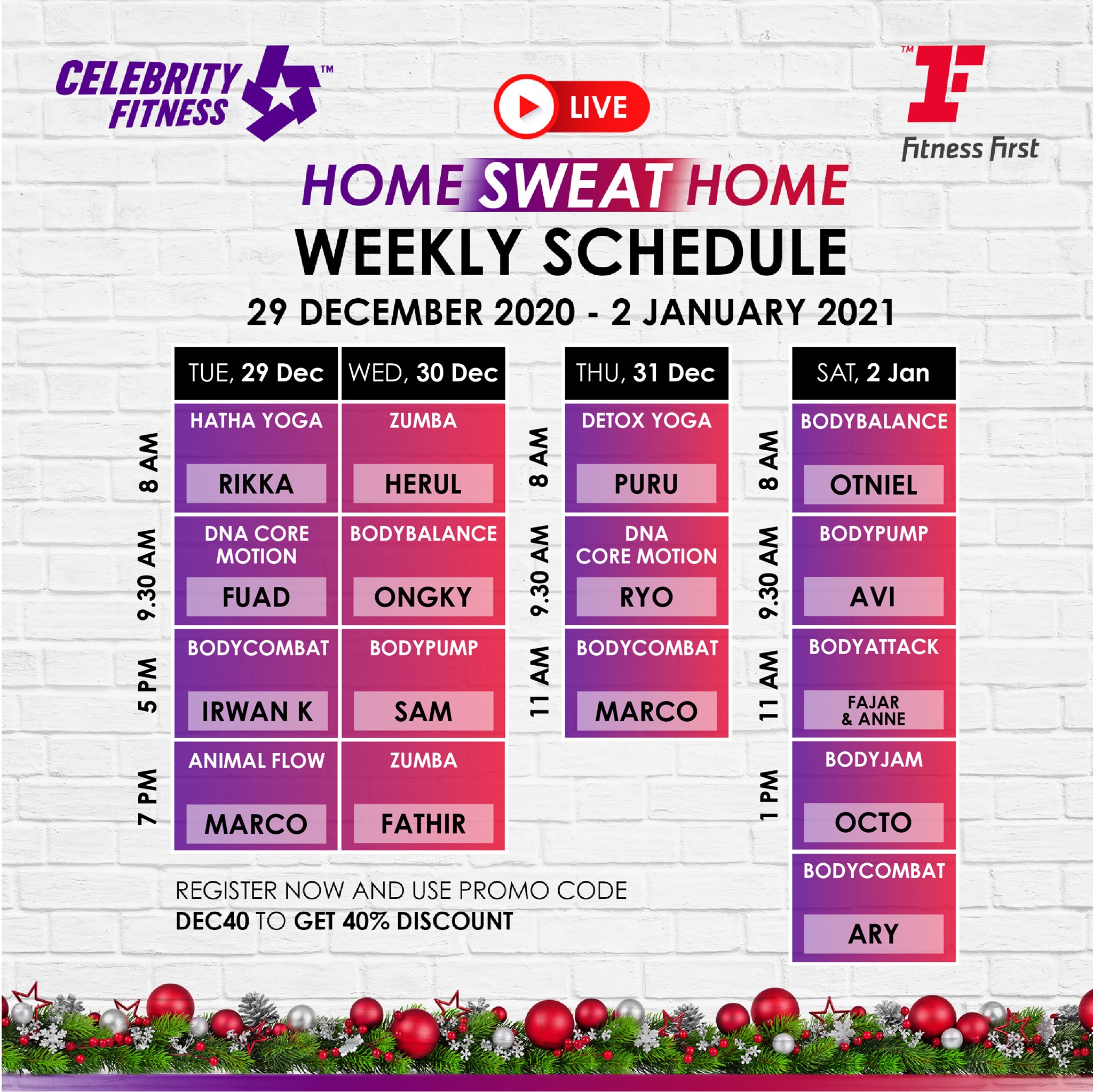 CELEBRITY FITNESS ™

LIVE

™ Fitness First

HOME SWEAT HOME
WEEKLY SCHEDULE
29 DECEMBER 2020 - 2 JANUARY 2021

| | TUE, 29 Dec | WED, 30 Dec |
|---|---|---|
| 8 AM | HATHA YOGA RIKKA | ZUMBA HERUL |
| 9.30 AM | DNA CORE MOTION FUAD | BODYBALANCE ONGKY |
| 5 PM | BODYCOMBAT IRWAN K | BODYPUMP SAM |
| 7 PM | ANIMAL FLOW MARCO | ZUMBA FATHIR |

| | THU, 31 Dec |
|---|---|
| 8 AM | DETOX YOGA PURU |
| 9.30 AM | DNA CORE MOTION RYO |
| 11 AM | BODYCOMBAT MARCO |

| | SAT, 2 Jan |
|---|---|
| 8 AM | BODYBALANCE OTNIEL |
| 9.30 AM | BODYPUMP AVI |
| 11 AM | BODYATTACK FAJAR & ANNE |
| 1 PM | BODYJAM OCTO |
| | BODYCOMBAT ARY |

REGISTER NOW AND USE PROMO CODE DEC40 TO GET 40% DISCOUNT